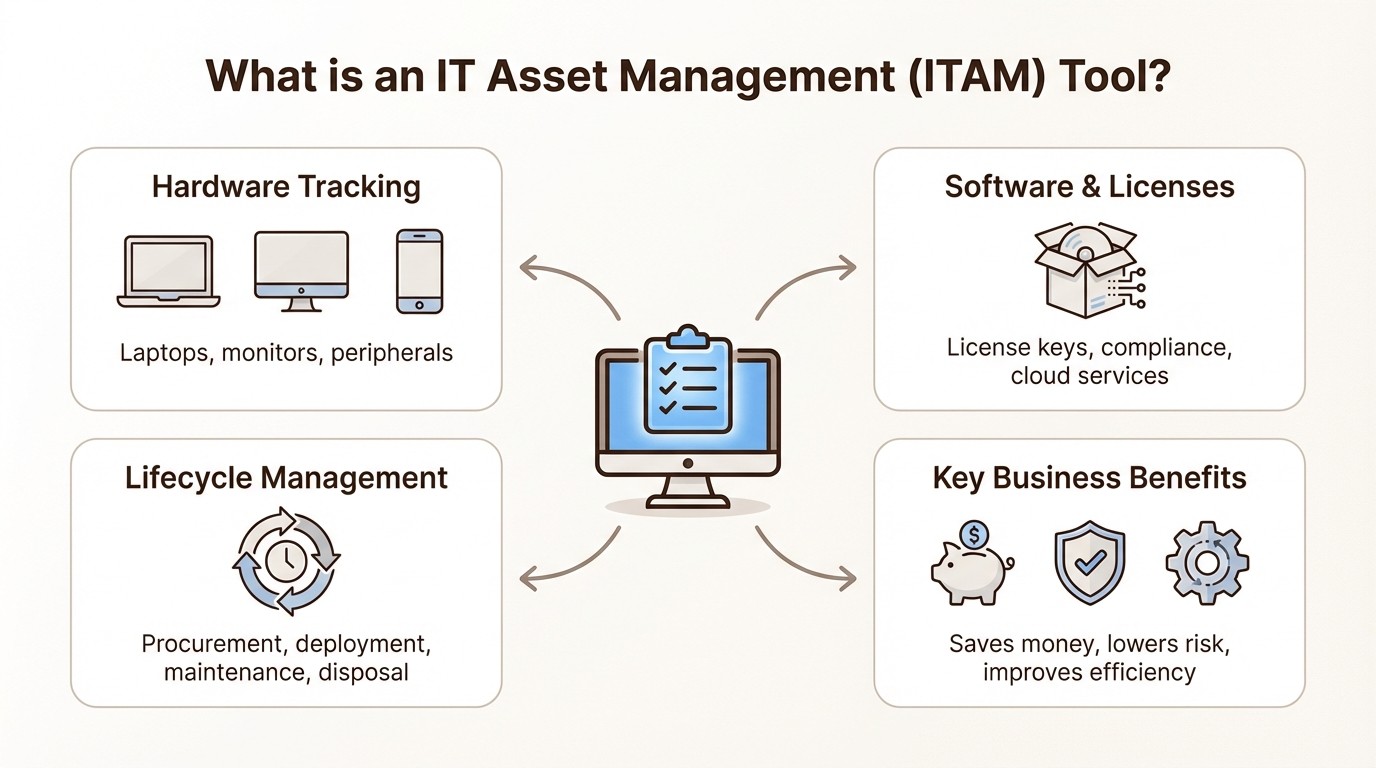 What is an IT Asset Management (ITAM) Tool?

Hardware Tracking

Laptops, monitors, peripherals

Software & Licenses

License keys, compliance, cloud services

Lifecycle Management

Procurement, deployment, maintenance, disposal

Key Business Benefits

Saves money, lowers risk, improves efficiency